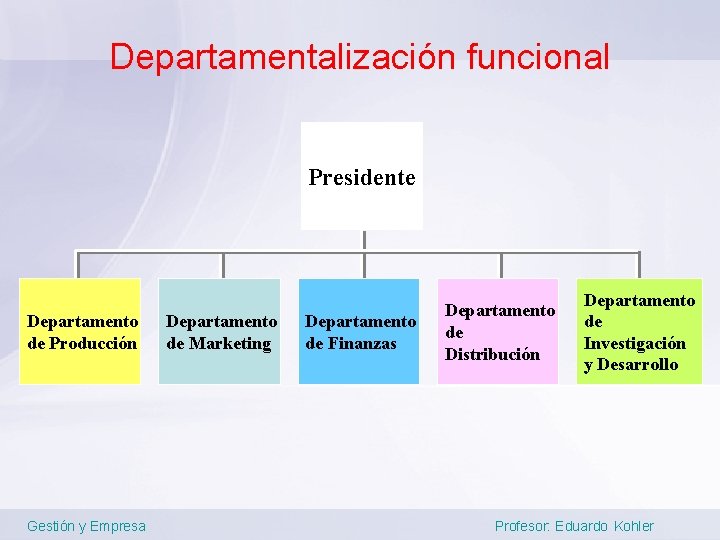 Departamentalización funcional

Presidente

Departamento de Producción

Departamento de Marketing

Departamento de Finanzas

Departamento de Distribución

Departamento de Investigación y Desarrollo

Gestión y Empresa

Profesor: Eduardo Kohler